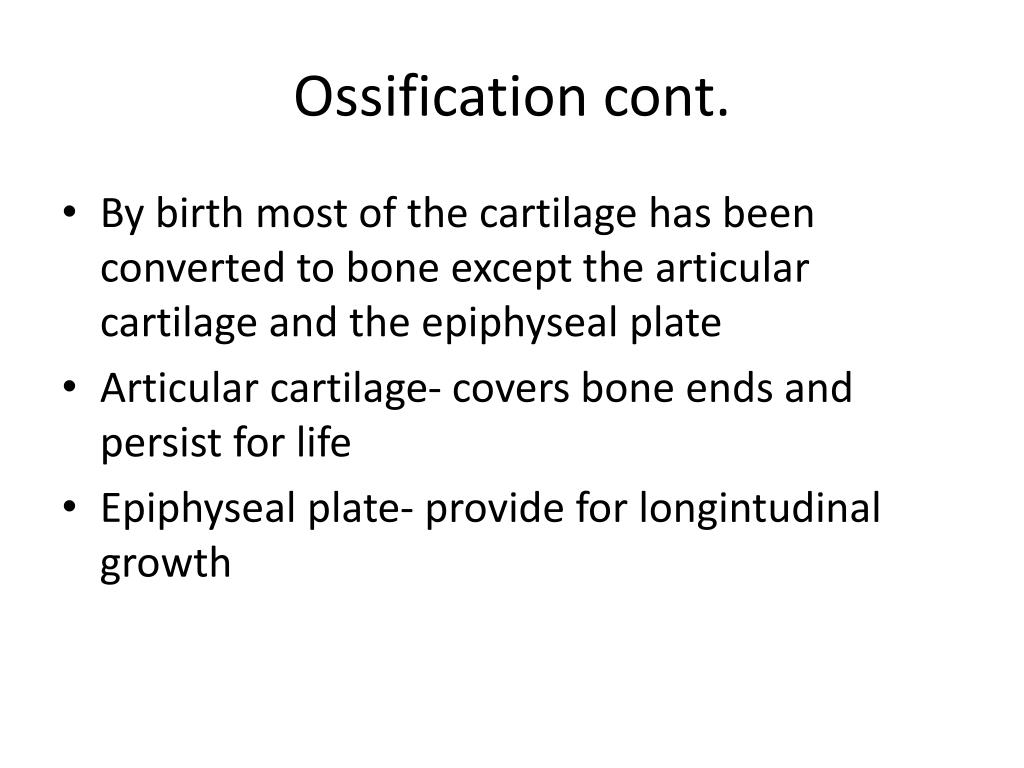 Ossification cont.

• By birth most of the cartilage has been converted to bone except the articular cartilage and the epiphyseal plate
• Articular cartilage- covers bone ends and persist for life
• Epiphyseal plate- provide for longintudinal growth